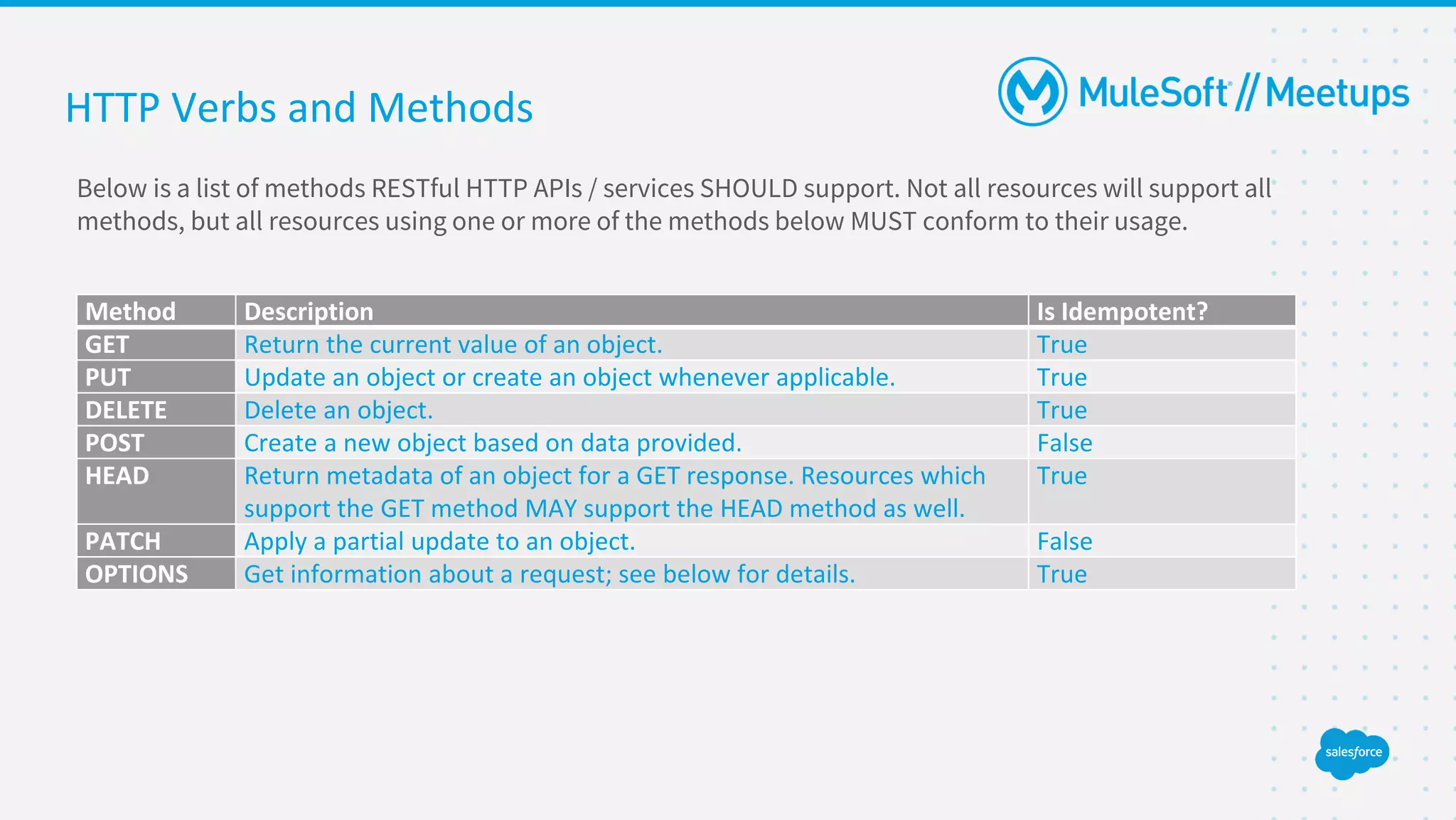 HTTP Verbs and Methods

MuleSoft // Meetups

Below is a list of methods RESTful HTTP APIs / services SHOULD support. Not all resources will support all methods, but all resources using one or more of the methods below MUST conform to their usage.

| Method | Description | Is Idempotent? |
|---|---|---|
| GET | Return the current value of an object. | True |
| PUT | Update an object or create an object whenever applicable. | True |
| DELETE | Delete an object. | True |
| POST | Create a new object based on data provided. | False |
| HEAD | Return metadata of an object for a GET response. Resources which support the GET method MAY support the HEAD method as well. | True |
| PATCH | Apply a partial update to an object. | False |
| OPTIONS | Get information about a request; see below for details. | True |

salesforce